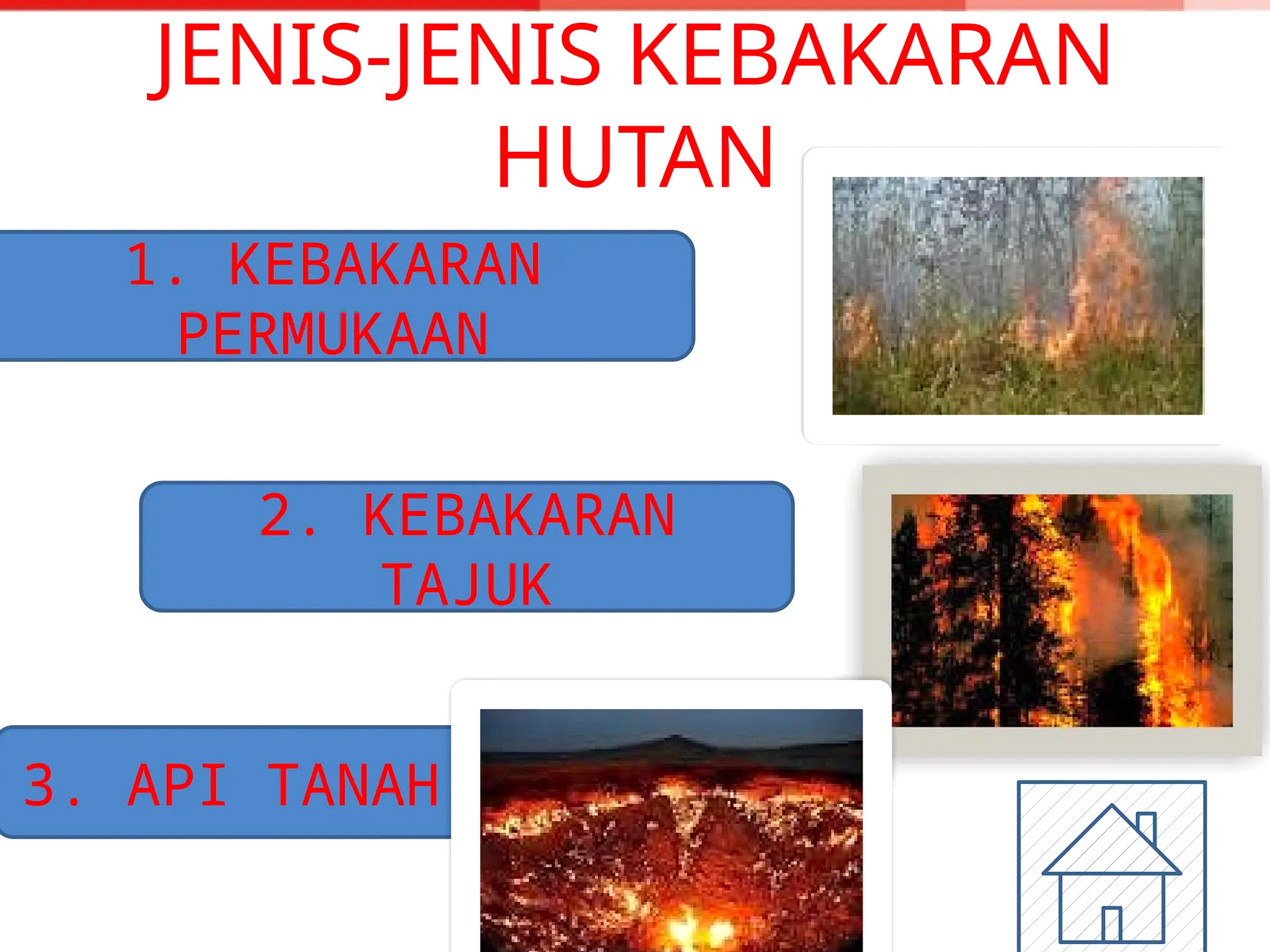 JENIS-JENIS KEBAKARAN HUTAN

1. KEBAKARAN PERMUKAAN

2. KEBAKARAN TAJUK

3. API TANAH